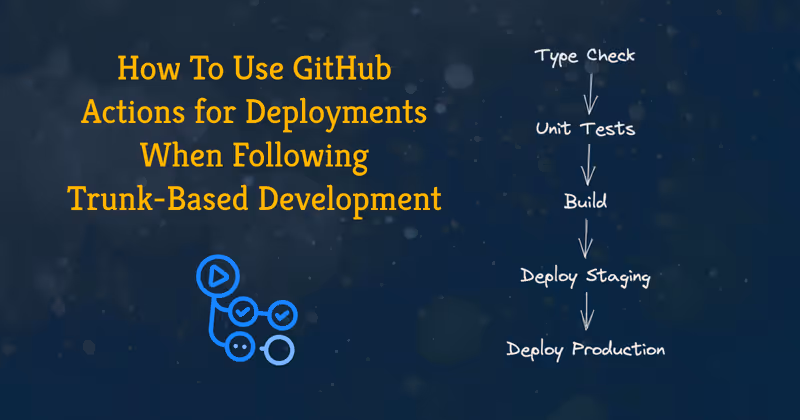 How To Use GitHub Actions for Deployments When Following Trunk-Based Development

Type Check

Unit Tests

Build

Deploy Staging

Deploy Production